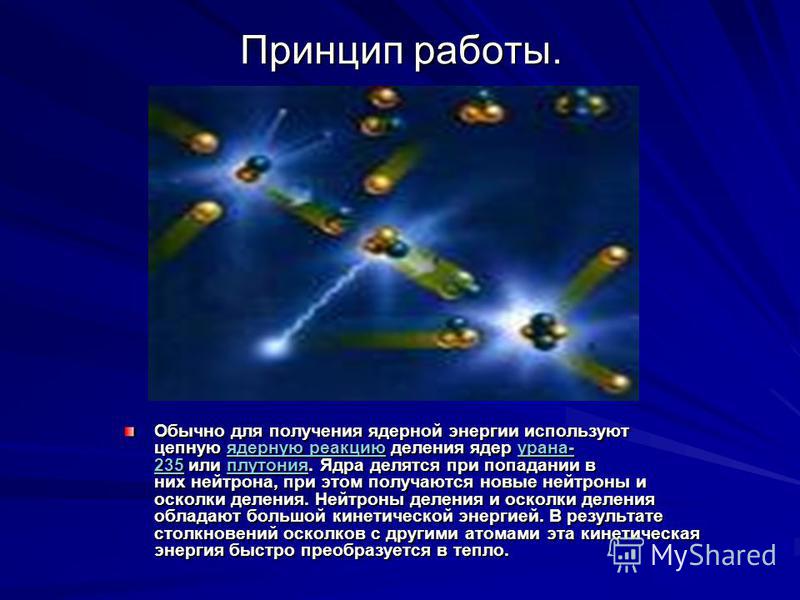 Принцип работы.

Обычно для получения ядерной энергии используют цепную ядерную реакцию деления ядер урана-235 или плутония. Ядра делятся при попадании в них нейтрона, при этом получаются новые нейтроны и осколки деления. Нейтроны деления и осколки деления обладают большой кинетической энергией. В результате столкновений осколков с другими атомами эта кинетическая энергия быстро преобразуется в тепло.

MyShared